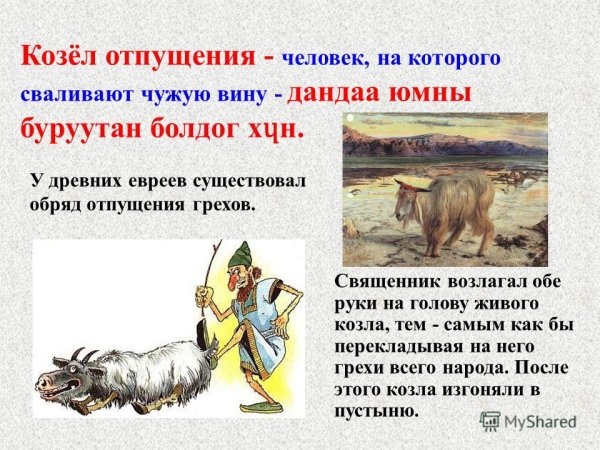 Козёл отпущения - человек, на которого сваливают чужую вину - дандаа юмны буруутан болдог хүн.

У древних евреев существовал обряд отпущения грехов.

Священник возлагал обе руки на голову живого козла, тем - самым как бы перекладывая на него грехи всего народа. После этого козла изгоняли в пустыню.

MyShared